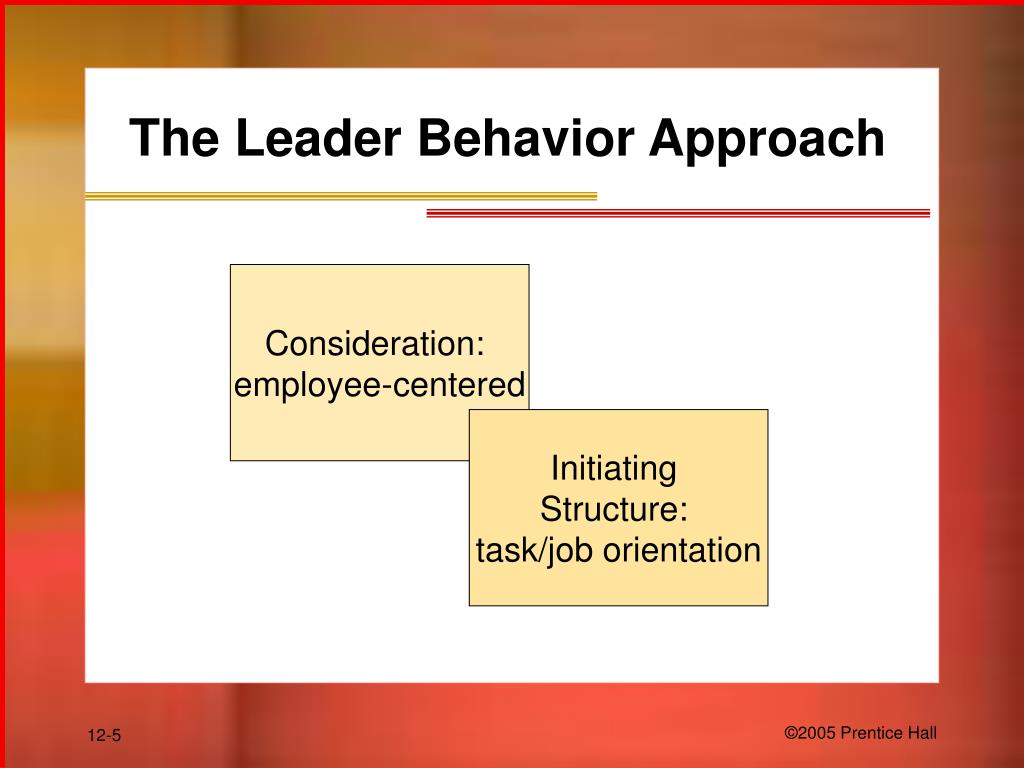 The Leader Behavior Approach

Consideration:
employee-centered

Initiating
Structure:
task/job orientation

12-5

©2005 Prentice Hall